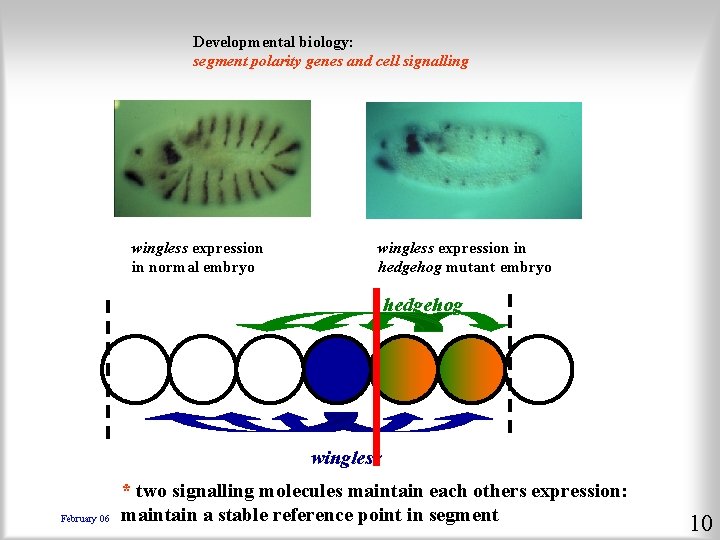 Developmental biology:
segment polarity genes and cell signalling

wingless expression in normal embryo

wingless expression in hedgehog mutant embryo

hedgehog

wingless

* two signalling molecules maintain each others expression: maintain a stable reference point in segment

February 06

10